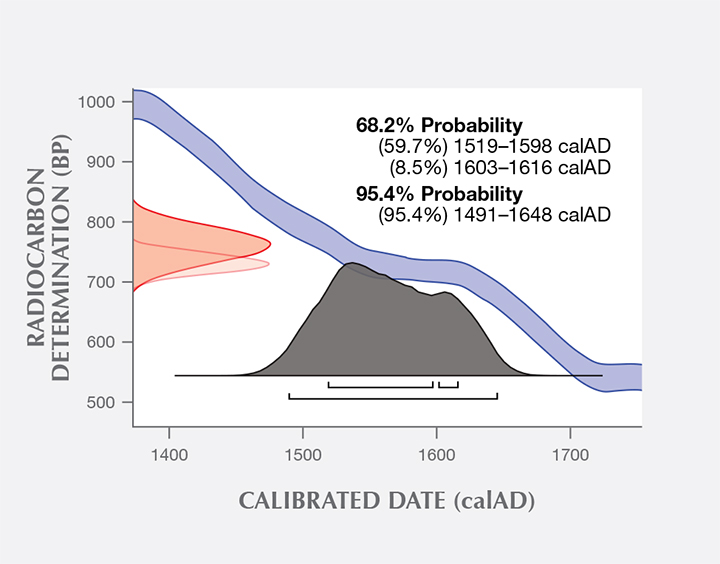 RADIOCARBON DETERMINATION (BP)

1000
900
800
700
600
500

68.2% Probability
(59.7%) 1519–1598 calAD
(8.5%) 1603–1616 calAD
95.4% Probability
(95.4%) 1491–1648 calAD

1400
1500
1600
1700

CALIBRATED DATE (calAD)